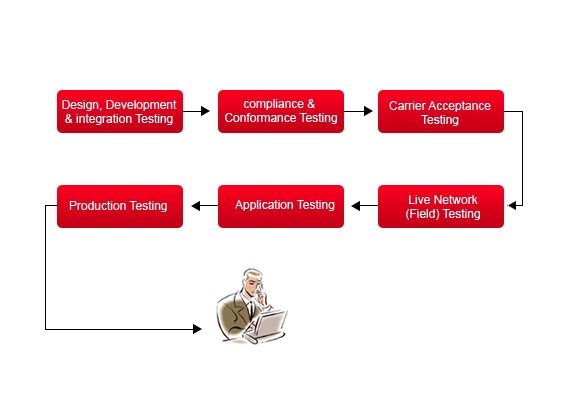 Design, Development & integration Testing

compliance & Conformance Testing

Carrier Acceptance Testing

Live Network (Field) Testing

Application Testing

Production Testing